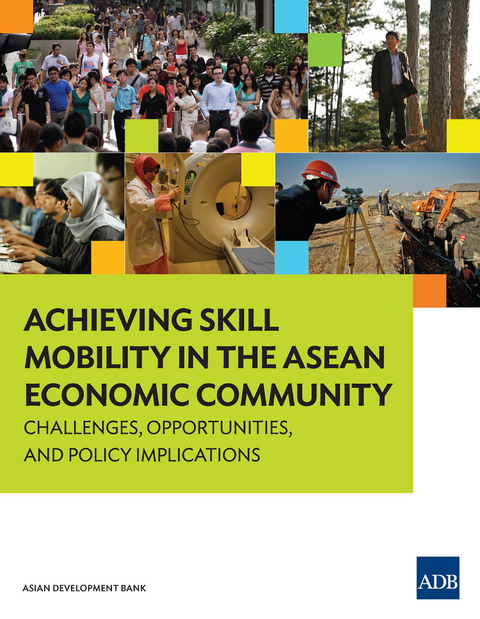 ACHIEVING SKILL MOBILITY IN THE ASEAN ECONOMIC COMMUNITY

CHALLENGES, OPPORTUNITIES, AND POLICY IMPLICATIONS

ASIAN DEVELOPMENT BANK

ADB